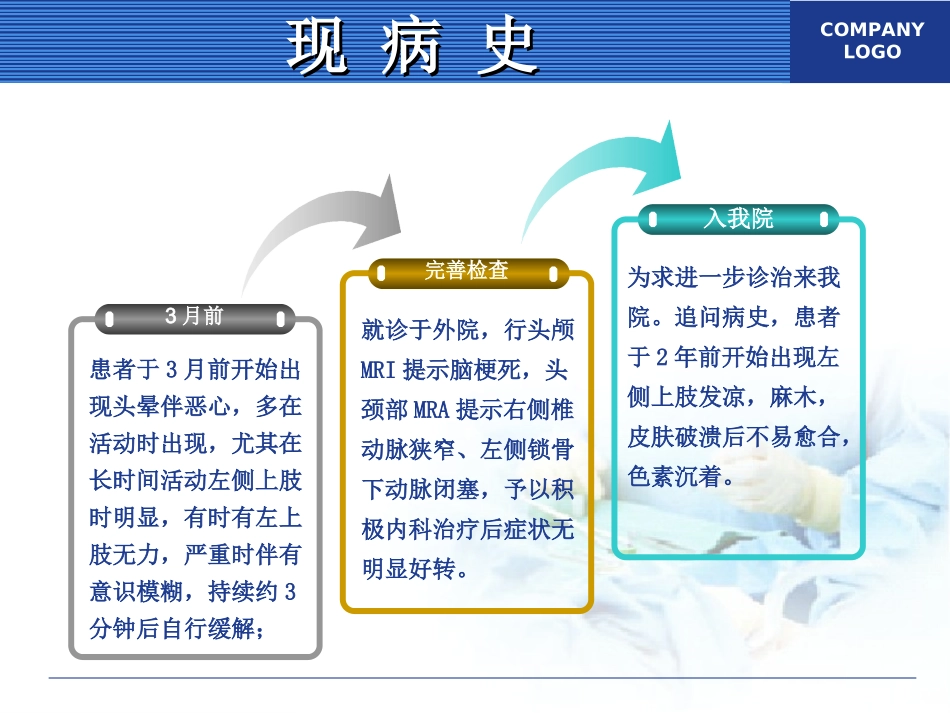 现 病 史

COMPANY LOGO

3月前

患者于3月前开始出现头晕伴恶心，多在活动时出现，尤其在长时间活动左侧上肢时明显，有时有左上肢无力，严重时伴有意识模糊，持续约3分钟后自行缓解；

完善检查

就诊于外院，行头颅MRI提示脑梗死，头颈部MRA提示右侧椎动脉狭窄、左侧锁骨下动脉闭塞，予以积极内科治疗后症状无明显好转。

入我院

为求进一步诊治来我院。追问病史，患者于2年前开始出现左侧上肢发凉，麻木，皮肤破溃后不易愈合，色素沉着。